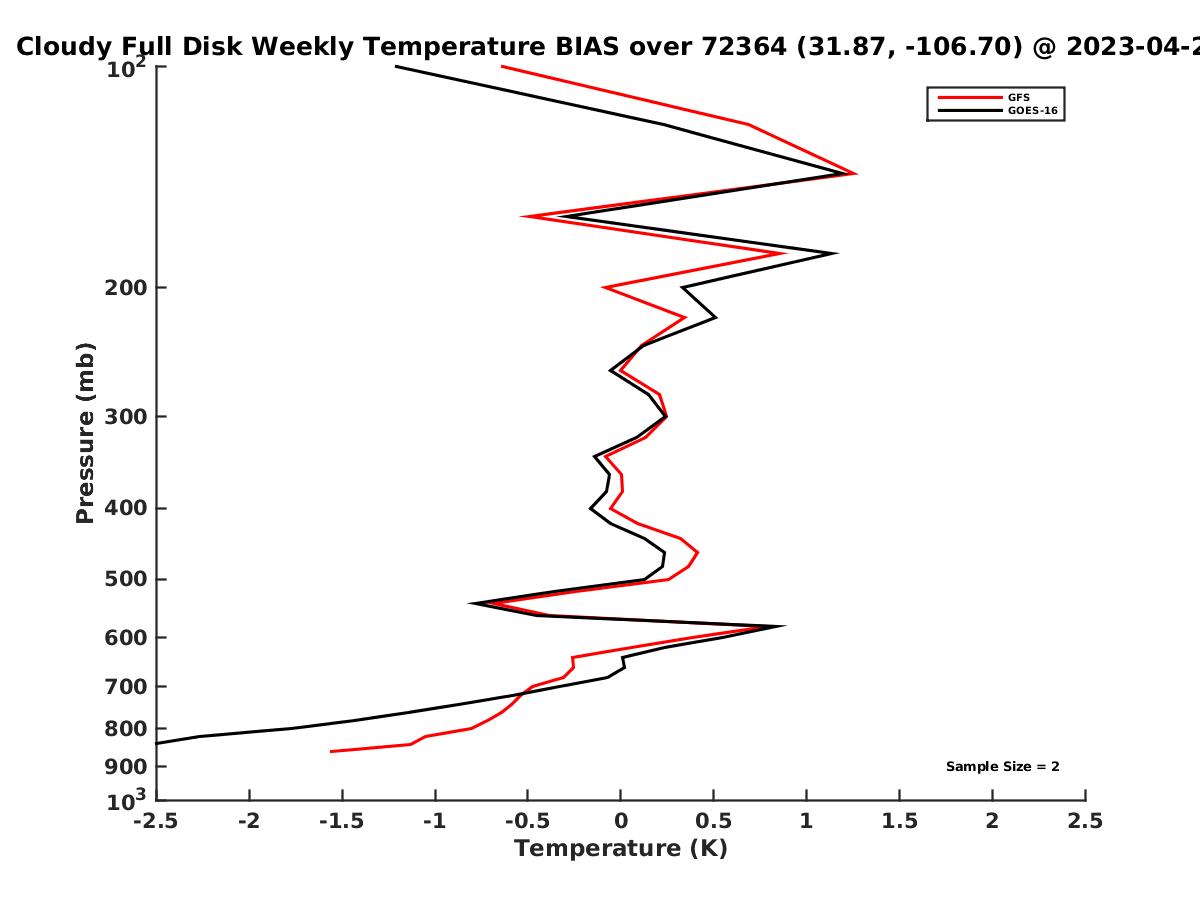 Cloudy Full Disk Weekly Temperature BIAS over 72364 (31.87, -106.70) @ 2023-04-2

GFS
GOES-16

Pressure (mb)

$10^2$
200
300
400
500
600
700
800
900
$10^3$

Sample Size = 2

-2.5 -2 -1.5 -1 -0.5 0 0.5 1 1.5 2 2.5

Temperature (K)